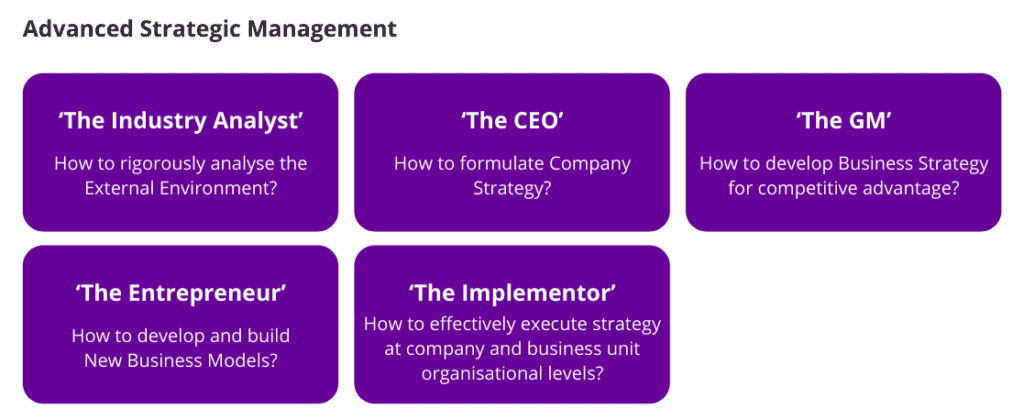 Advanced Strategic Management

‘The Industry Analyst’

How to rigorously analyse the External Environment?

‘The CEO’

How to formulate Company Strategy?

‘The GM’

How to develop Business Strategy for competitive advantage?

‘The Entrepreneur’

How to develop and build New Business Models?

‘The Implementor’

How to effectively execute strategy at company and business unit organisational levels?